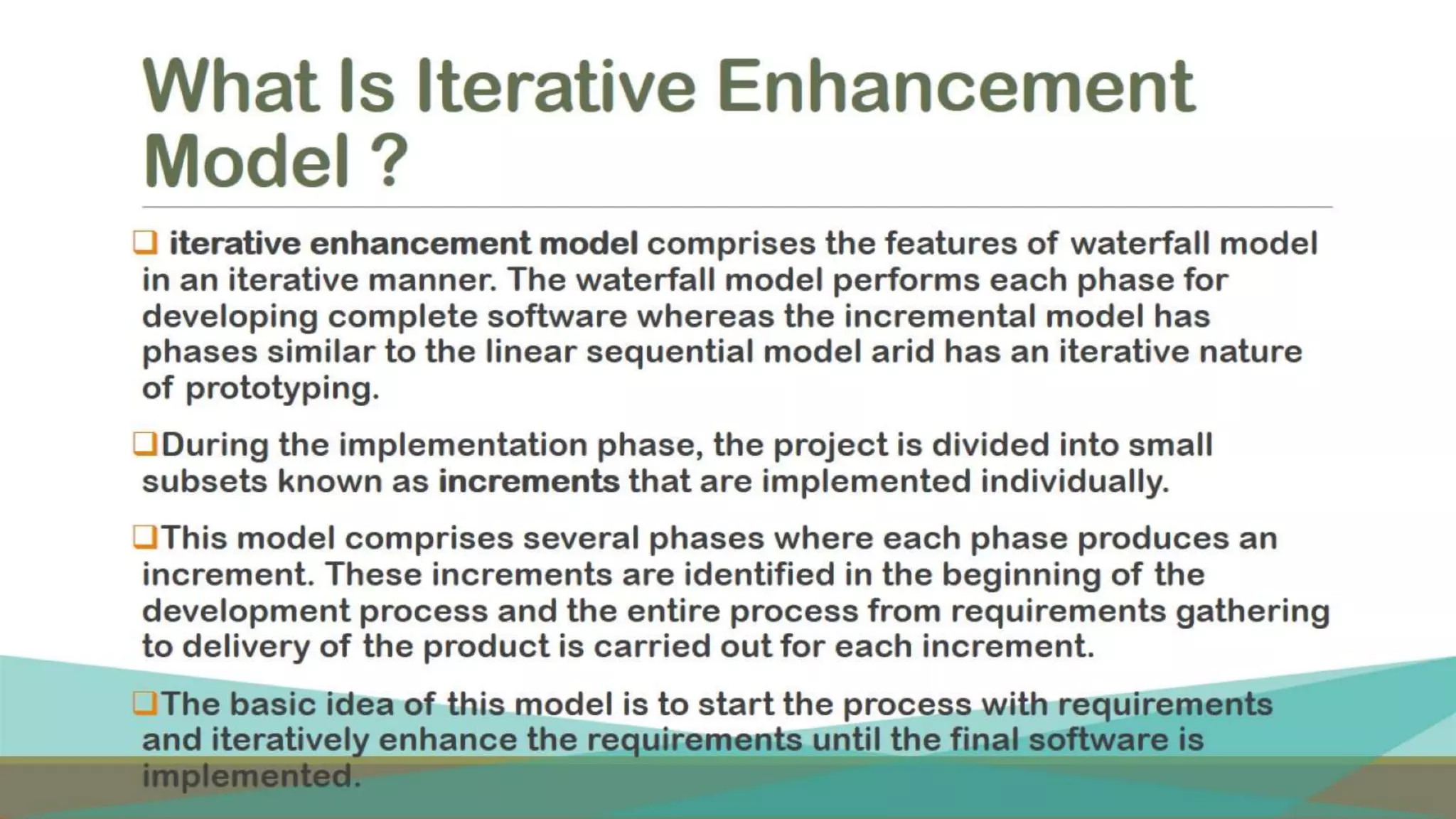 What Is Iterative Enhancement Model ?

❑ iterative enhancement model comprises the features of waterfall model in an iterative manner. The waterfall model performs each phase for developing complete software whereas the incremental model has phases similar to the linear sequential model arid has an iterative nature of prototyping.

❑During the implementation phase, the project is divided into small subsets known as increments that are implemented individually.

❑This model comprises several phases where each phase produces an increment. These increments are identified in the beginning of the development process and the entire process from requirements gathering to delivery of the product is carried out for each increment.

❑The basic idea of this model is to start the process with requirements and iteratively enhance the requirements until the final software is implemented.